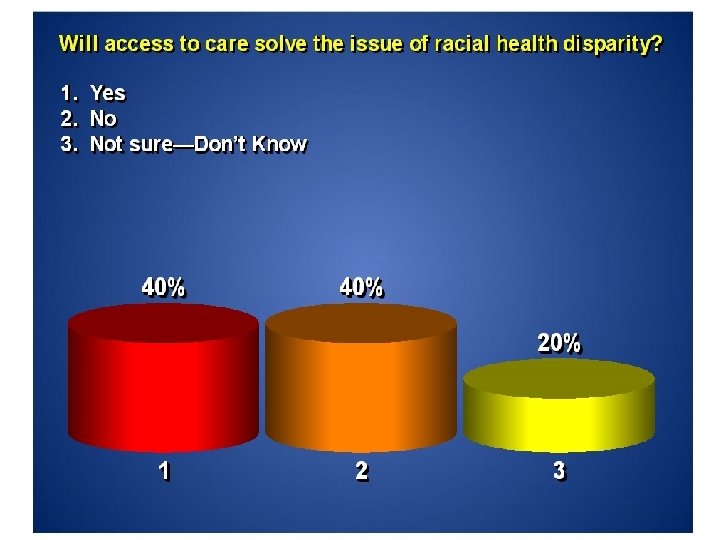 Will access to care solve the issue of racial health disparity?

1. Yes
2. No
3. Not sure—Don't Know

40%
40%
20%

1
2
3